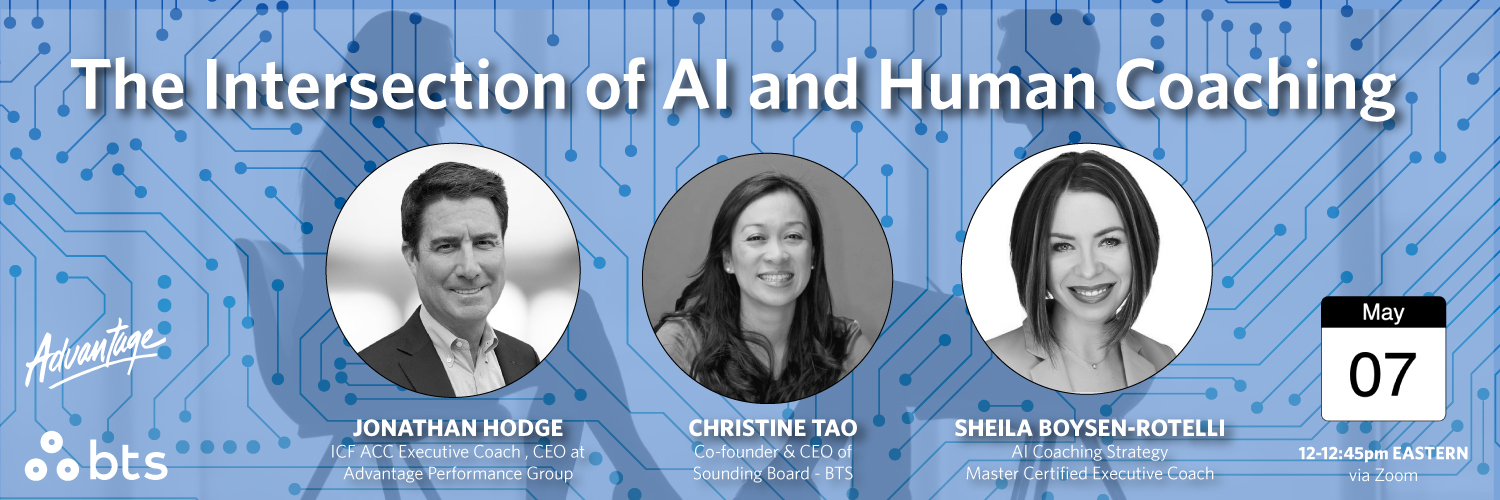 The Intersection of AI and Human Coaching

Advantage

bts

JONATHAN HODGE
ICF ACC Executive Coach , CEO at Advantage Performance Group

CHRISTINE TAO
Co-founder & CEO of Sounding Board - BTS

SHEILA BOYSEN-ROTELLI
AI Coaching Strategy
Master Certified Executive Coach

May
07

12-12:45pm EASTERN
via Zoom